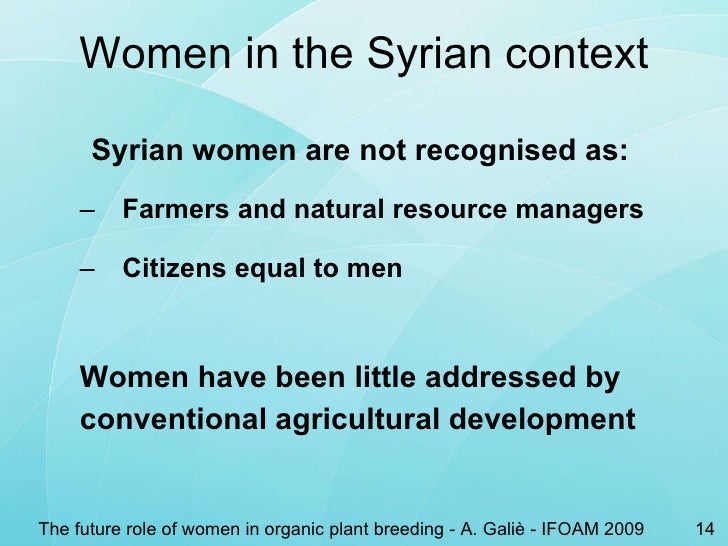 Women in the Syrian context

Syrian women are not recognised as:

– Farmers and natural resource managers

– Citizens equal to men

Women have been little addressed by conventional agricultural development

The future role of women in organic plant breeding - A. Galiè - IFOAM 2009 14